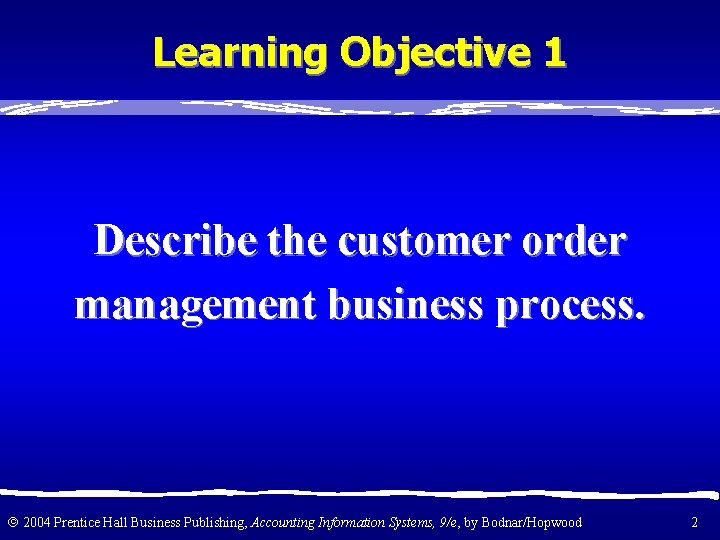 Learning Objective 1

Describe the customer order management business process.

© 2004 Prentice Hall Business Publishing, Accounting Information Systems, 9/e, by Bodnar/Hopwood

2